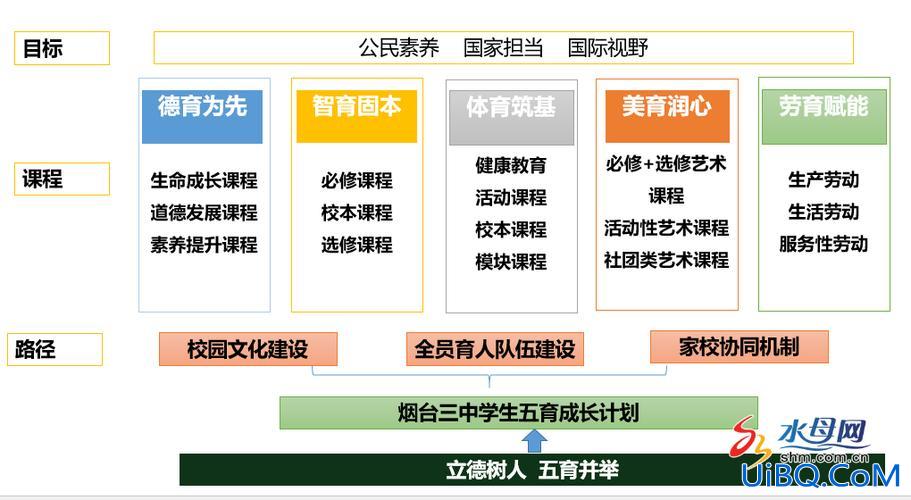 目标

公民素养　国家担当　国际视野

课程

德育为先

生命成长课程
道德发展课程
素养提升课程

智育固本

必修课程
校本课程
选修课程

体育筑基

健康教育
活动课程
校本课程
模块课程

美育润心

必修+选修艺术课程
活动性艺术课程
社团类艺术课程

劳育赋能

生产劳动
生活劳动
服务性劳动

路径

校园文化建设

全员育人队伍建设

家校协同机制

烟台三中学生五育成长计划

立德树人　五育并举

水母网
shm.com.cn

UiBQ.CoM